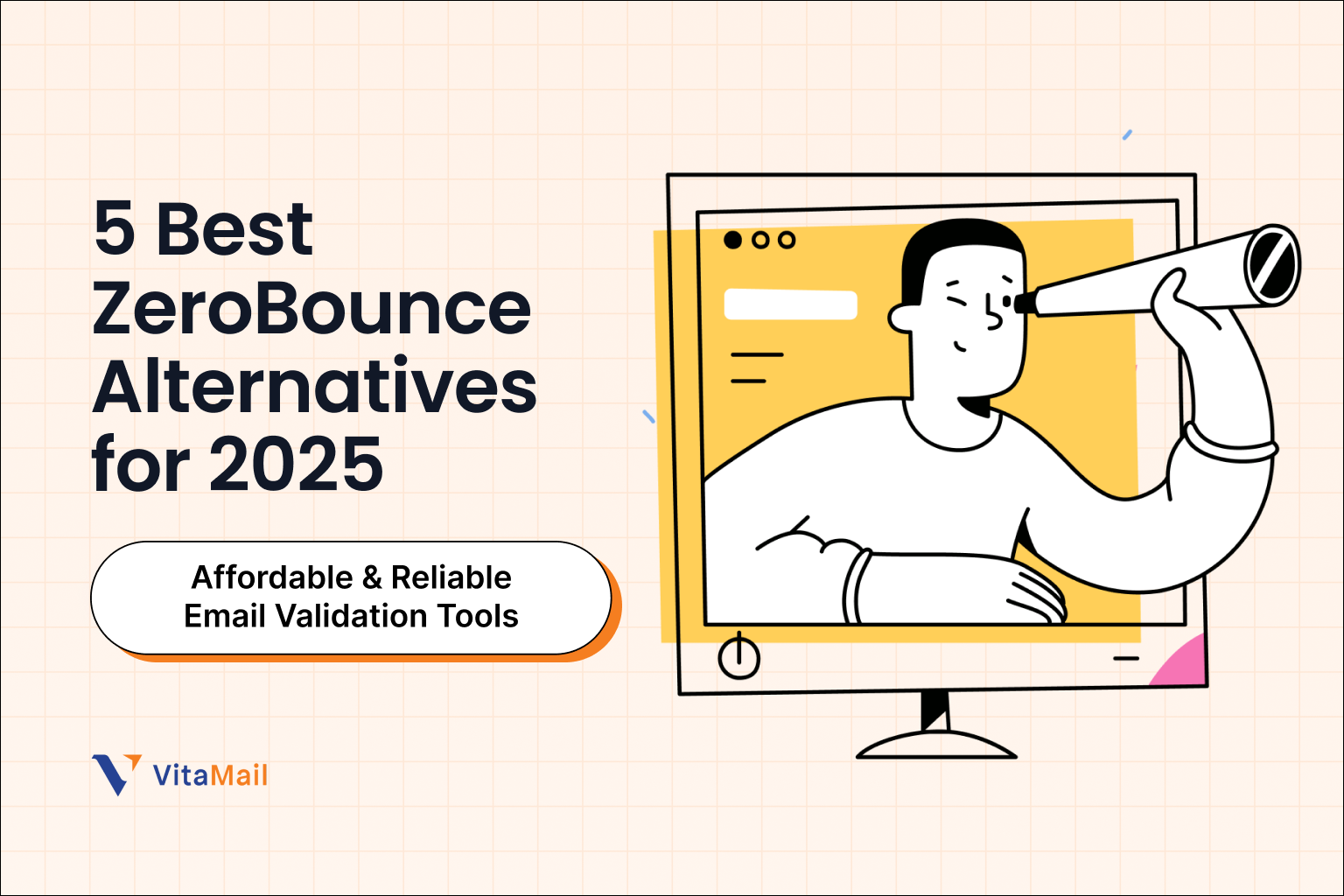 5 Best ZeroBounce Alternatives for 2025

Affordable & Reliable Email Validation Tools

VitaMail